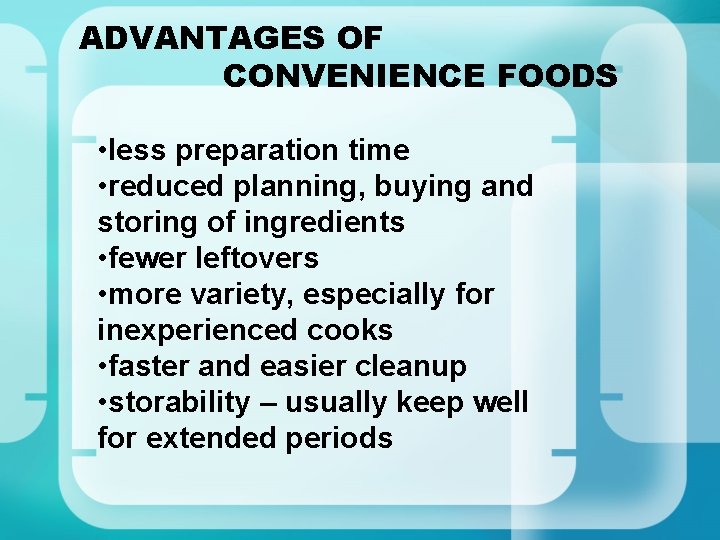 ADVANTAGES OF
CONVENIENCE FOODS

•less preparation time
•reduced planning, buying and storing of ingredients
•fewer leftovers
•more variety, especially for inexperienced cooks
•faster and easier cleanup
•storability – usually keep well for extended periods